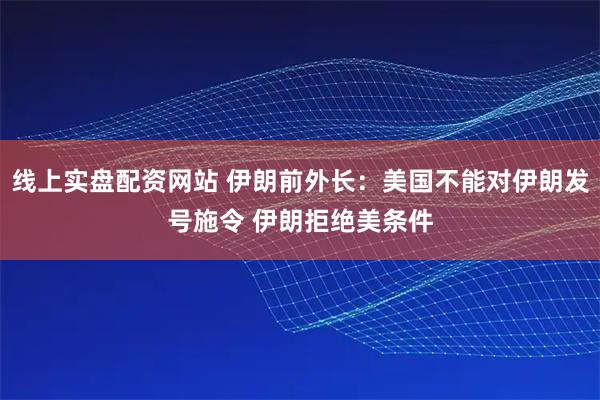 线上实盘配资网站 伊朗前外长：美国不能对伊朗发号施令 伊朗拒绝美条件